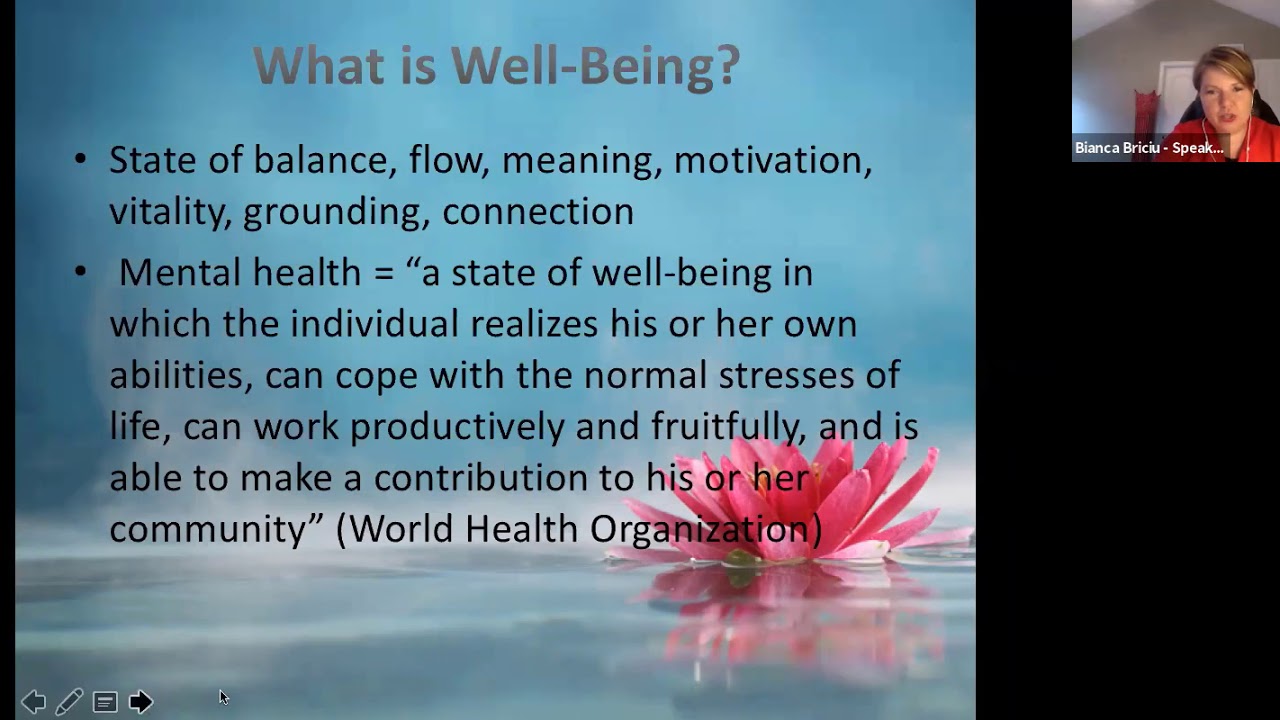 What is Well-Being?

• State of balance, flow, meaning, motivation, vitality, grounding, connection

• Mental health = “a state of well-being in which the individual realizes his or her own abilities, can cope with the normal stresses of life, can work productively and fruitfully, and is able to make a contribution to his or her community” (World Health Organization)

Bianca Briciu - Speak...